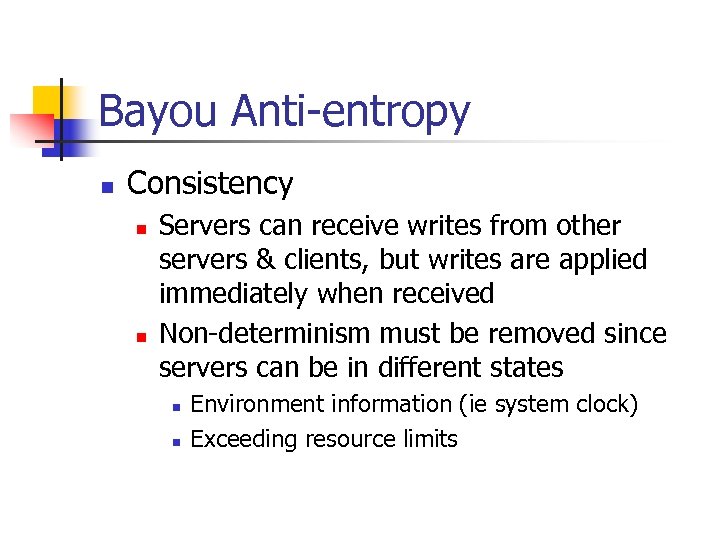 Bayou Anti-entropy

Consistency

Servers can receive writes from other servers & clients, but writes are applied immediately when received

Non-determinism must be removed since servers can be in different states

Environment information (ie system clock)

Exceeding resource limits